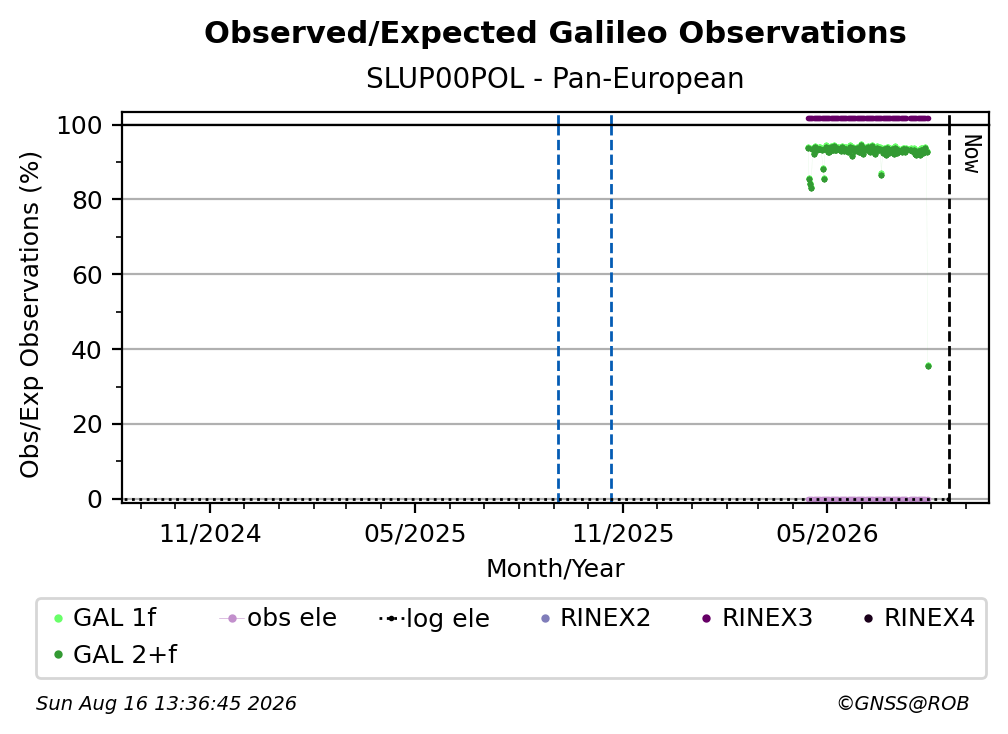 Observed/Expected Galileo Observations
SLUP00POL - Pan-European

Obs/Exp Observations (%)

100
80
60
40
20
0

Now

11/2024
05/2025
11/2025
05/2026

Month/Year

GAL 1f
obs ele
log ele
RINEX2
RINEX3
RINEX4
GAL 2+f

Sun Aug 16 13:36:45 2026
©GNSS@ROB